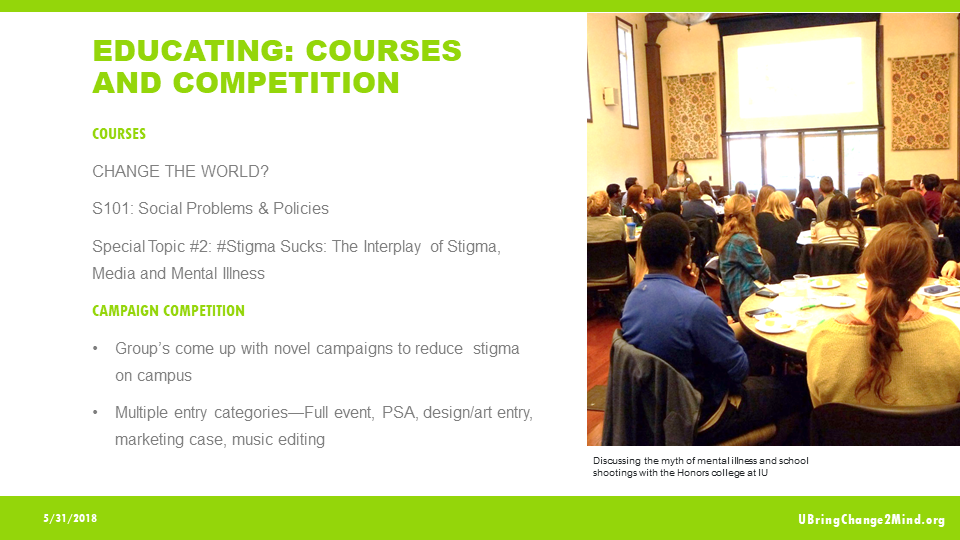 EDUCATING: COURSES AND COMPETITION

COURSES

CHANGE THE WORLD?

S101: Social Problems & Policies

Special Topic #2: #Stigma Sucks: The Interplay of Stigma, Media and Mental Illness

CAMPAIGN COMPETITION

• Group's come up with novel campaigns to reduce stigma on campus

• Multiple entry categories—Full event, PSA, design/art entry, marketing case, music editing

Discussing the myth of mental illness and school shootings with the Honors college at IU

5/31/2018

UBringChange2Mind.org